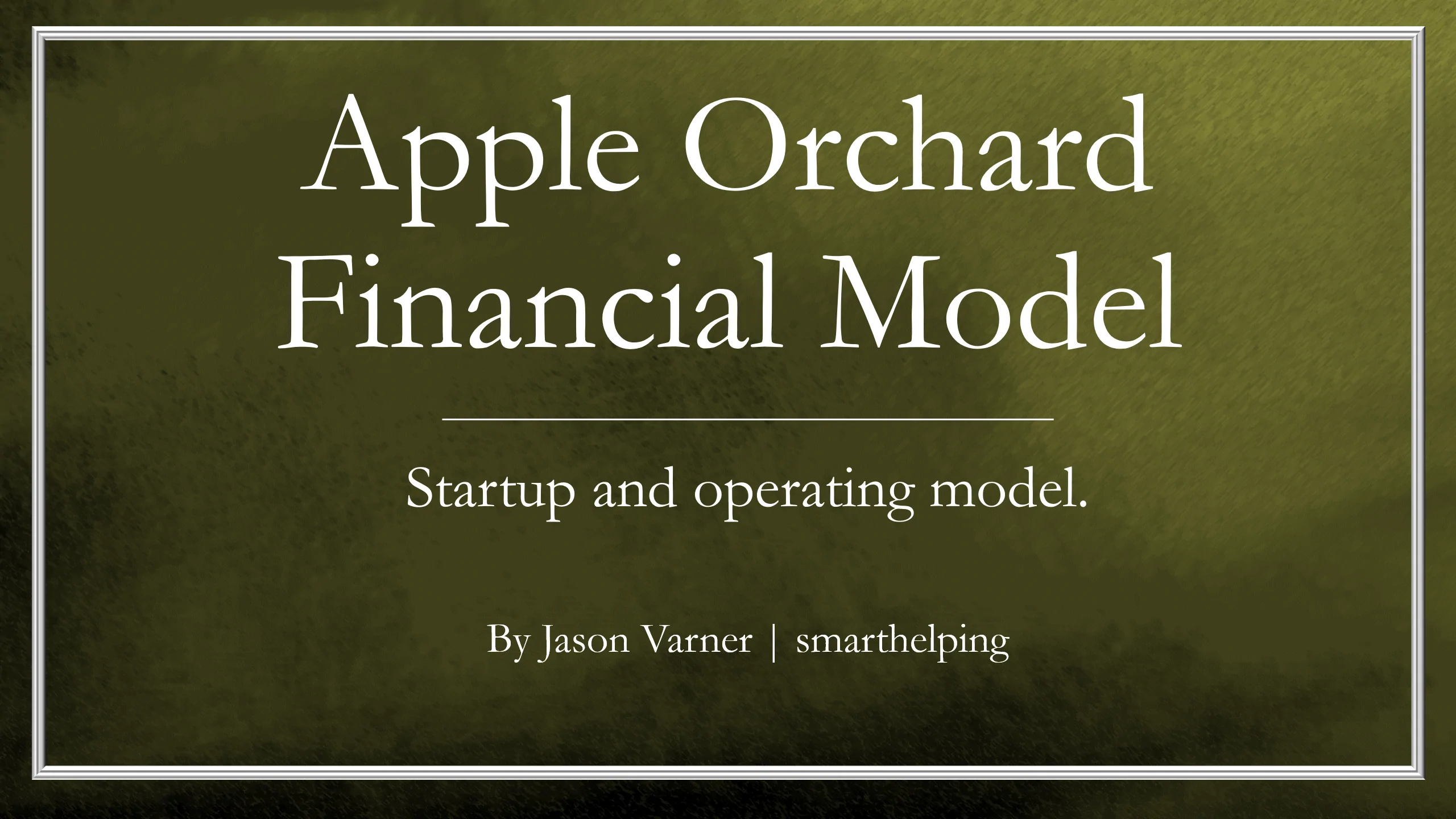 Apple Orchard Financial Model

Startup and operating model.

By Jason Varner | smarthelping